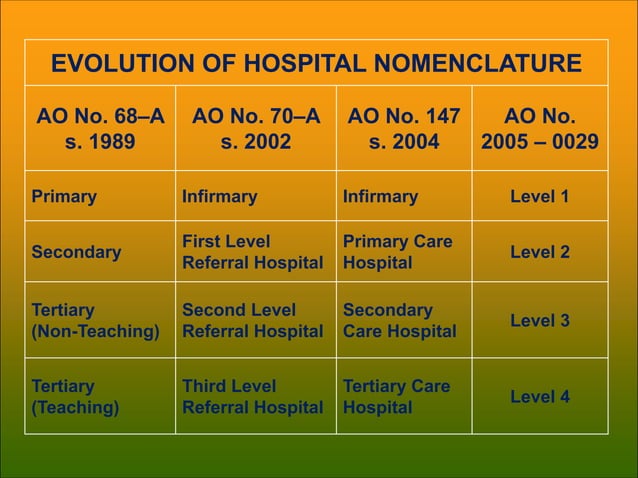 EVOLUTION OF HOSPITAL NOMENCLATURE

| AO No. 68–A s. 1989 | AO No. 70–A s. 2002 | AO No. 147 s. 2004 | AO No. 2005 – 0029 |
|---|---|---|---|
| Primary | Infirmary | Infirmary | Level 1 |
| Secondary | First Level Referral Hospital | Primary Care Hospital | Level 2 |
| Tertiary (Non-Teaching) | Second Level Referral Hospital | Secondary Care Hospital | Level 3 |
| Tertiary (Teaching) | Third Level Referral Hospital | Tertiary Care Hospital | Level 4 |